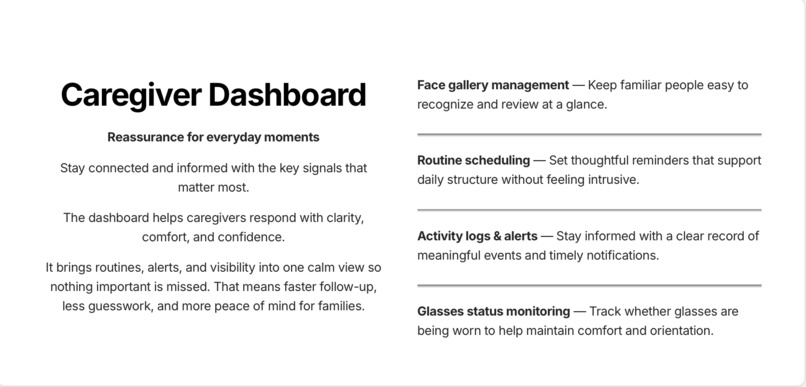 Caregiver Dashboard

Reassurance for everyday moments

Stay connected and informed with the key signals that matter most.

The dashboard helps caregivers respond with clarity, comfort, and confidence.

It brings routines, alerts, and visibility into one calm view so nothing important is missed. That means faster follow-up, less guesswork, and more peace of mind for families.

Face gallery management — Keep familiar people easy to recognize and review at a glance.

Routine scheduling — Set thoughtful reminders that support daily structure without feeling intrusive.

Activity logs & alerts — Stay informed with a clear record of meaningful events and timely notifications.

Glasses status monitoring — Track whether glasses are being worn to help maintain comfort and orientation.